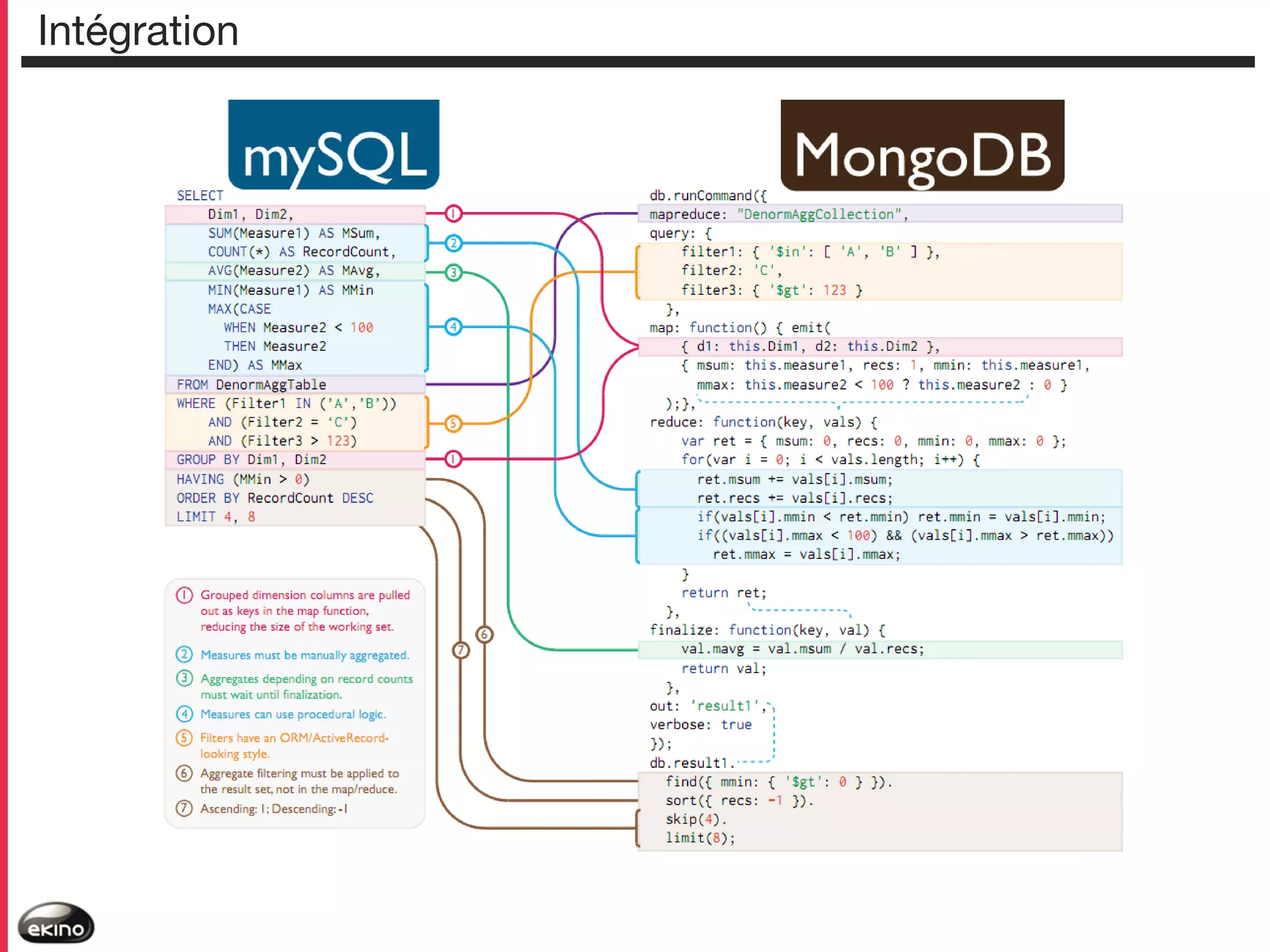 Intégration

mySQL

SELECT
Dim1, Dim2,
SUM(Measure1) AS MSum,
COUNT(*) AS RecordCount,
AVG(Measure2) AS MAvg,
MIN(Measure1) AS MMin
MAX(CASE
WHEN Measure2 < 100
THEN Measure2
END) AS MMax
FROM DenormAggTable
WHERE (Filter1 IN ('A','B'))
AND (Filter2 = 'C')
AND (Filter3 > 123)
GROUP BY Dim1, Dim2
HAVING (MMin > 0)
ORDER BY RecordCount DESC
LIMIT 4, 8

1 2 3 4 5 1 6 7

1 Grouped dimension columns are pulled out as keys in the map function, reducing the size of the working set.
2 Measures must be manually aggregated.
3 Aggregates depending on record counts must wait until finalization.
4 Measures can use procedural logic.
5 Filters have an ORM/ActiveRecord-looking style.
6 Aggregate filtering must be applied to the result set, not in the map/reduce.
7 Ascending: 1; Descending: -1

MongoDB

db.runCommand({
mapreduce: "DenormAggCollection",
query: {
filter1: { '$in': [ 'A', 'B' ] },
filter2: 'C',
filter3: { '$gt': 123 }
},
map: function() { emit(
{ d1: this.Dim1, d2: this.Dim2 },
{ msum: this.measure1, recs: 1, mmin: this.measure1,
mmax: this.measure2 < 100 ? this.measure2 : 0 }
);},
reduce: function(key, vals) {
var ret = { msum: 0, recs: 0, mmin: 0, mmax: 0 };
for(var i = 0; i < vals.length; i++) {
ret.msum += vals[i].msum;
ret.recs += vals[i].recs;
if(vals[i].mmin < ret.mmin) ret.mmin = vals[i].mmin;
if((vals[i].mmax < 100) && (vals[i].mmax > ret.mmax))
ret.mmax = vals[i].mmax;
}
return ret;
},
finalize: function(key, val) {
val.mavg = val.msum / val.recs;
return val;
},
out: 'result1',
verbose: true
});
db.result1.
find({ mmin: { '$gt': 0 } }).
sort({ recs: -1 }).
skip(4).
limit(8);

ekino